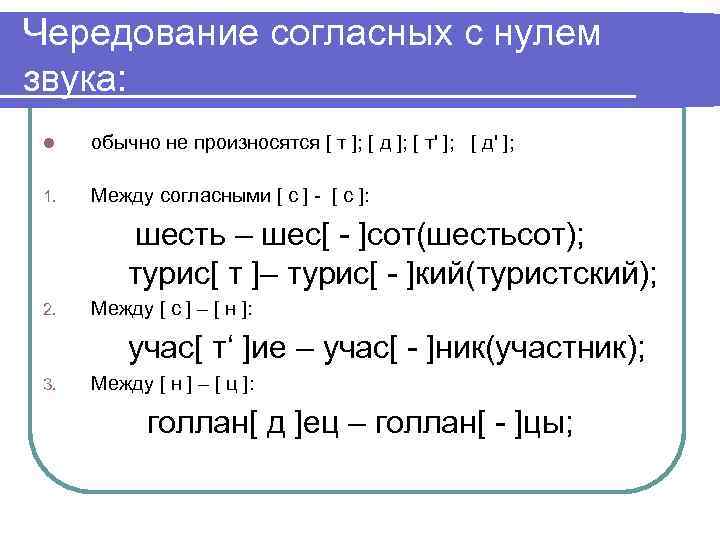 Чередование согласных с нулем звука:

обычно не произносятся [ т ]; [ д ]; [ т' ]; [ д' ];

1. Между согласными [ с ] - [ с ]:

шесть – шес[ - ]сот(шестьсот);
турис[ т ]– турис[ - ]кий(туристский);

2. Между [ с ] – [ н ]:

учас[ т‘ ]ие – учас[ - ]ник(участник);

3. Между [ н ] – [ ц ]:

голлан[ д ]ец – голлан[ - ]цы;